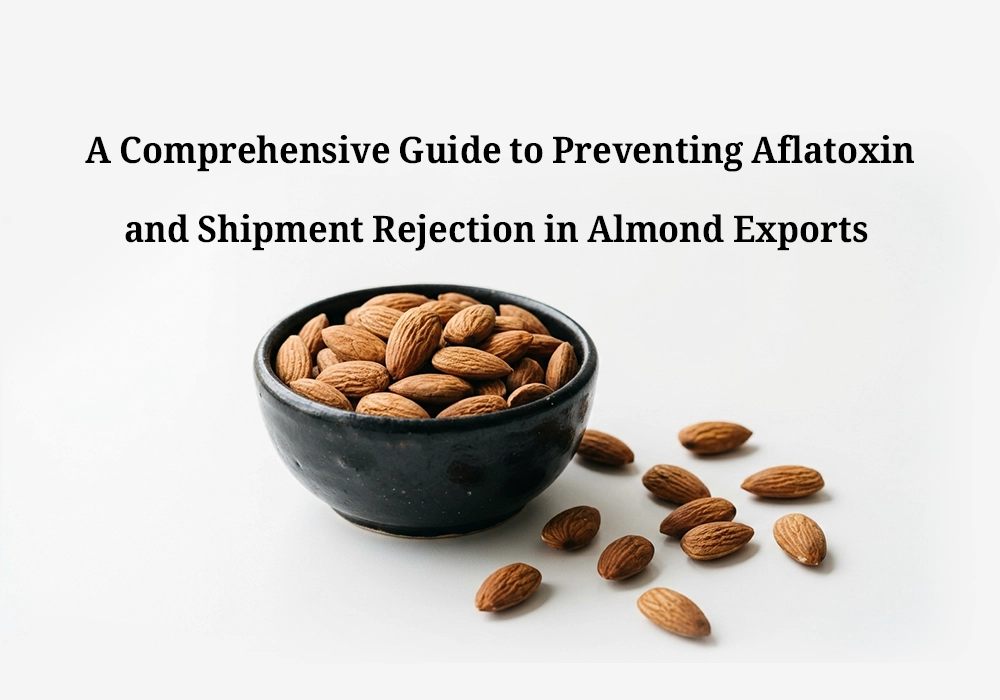 A Comprehensive Guide to Preventing Aflatoxin and Shipment Rejection in Almond Exports